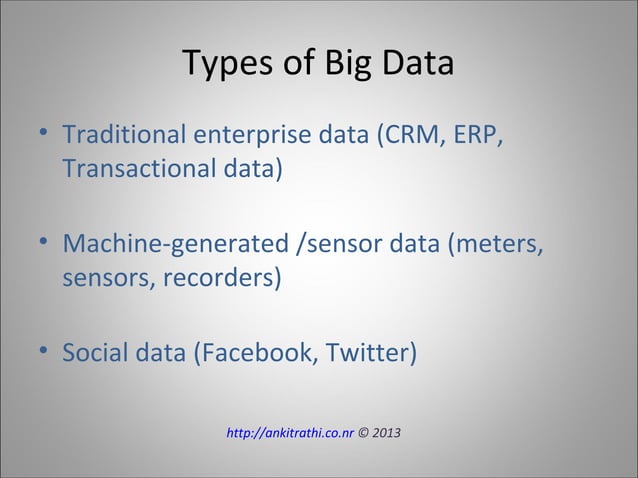 Types of Big Data

• Traditional enterprise data (CRM, ERP, Transactional data)

• Machine-generated /sensor data (meters, sensors, recorders)

• Social data (Facebook, Twitter)

http://ankitrathi.co.nr © 2013